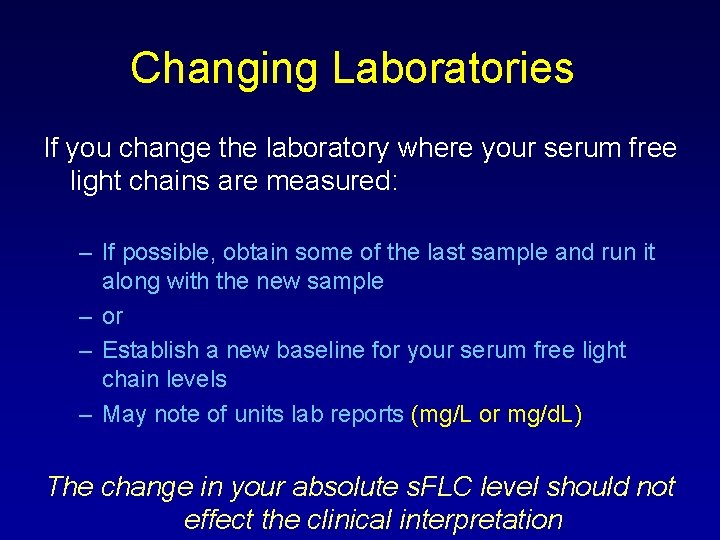 Changing Laboratories

If you change the laboratory where your serum free light chains are measured:

– If possible, obtain some of the last sample and run it along with the new sample
– or
– Establish a new baseline for your serum free light chain levels
– May note of units lab reports (mg/L or mg/dL)

The change in your absolute sFLC level should not effect the clinical interpretation